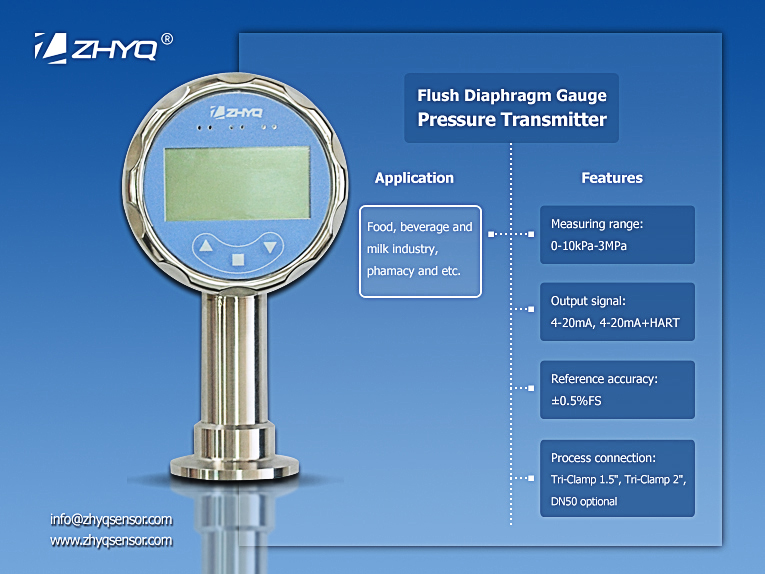 ZHYQ®

ZHYQ

Flush Diaphragm Gauge
Pressure Transmitter

Application

Food, beverage and milk industry, phamacy and etc.

Features

Measuring range:
0-10kPa-3MPa

Output signal:
4-20mA, 4-20mA+HART

Reference accuracy:
±0.5%FS

Process connection:
Tri-Clamp 1.5", Tri-Clamp 2", DN50 optional

info@zhyqsensor.com
www.zhyqsensor.com